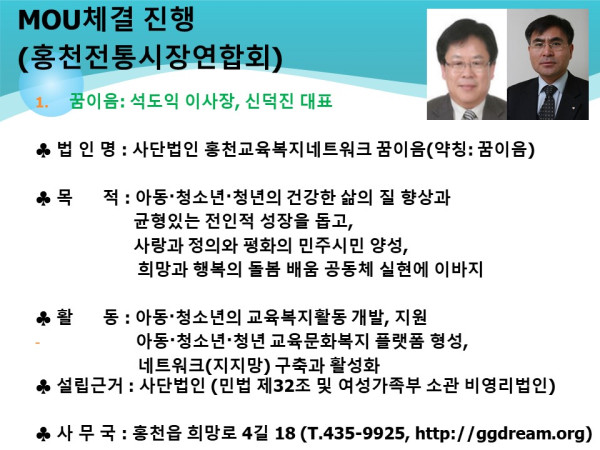 MOU체결 진행
(홍천전통시장연합회)

1. 꿈이음: 석도익 이사장, 신덕진 대표

♣ 법 인 명 : 사단법인 홍천교육복지네트워크 꿈이음(약칭: 꿈이음)

♣ 목 적 : 아동·청소년·청년의 건강한 삶의 질 향상과
균형있는 전인적 성장을 돕고,
사랑과 정의와 평화의 민주시민 양성,
희망과 행복의 돌봄 배움 공동체 실현에 이바지

♣ 활 동 : 아동·청소년의 교육복지활동 개발, 지원
- 아동·청소년·청년 교육문화복지 플랫폼 형성,
네트워크(지지망) 구축과 활성화

♣ 설립근거 : 사단법인 (민법 제32조 및 여성가족부 소관 비영리법인)

♣ 사 무 국 : 홍천읍 희망로 4길 18 (T.435-9925, http://ggdream.org)